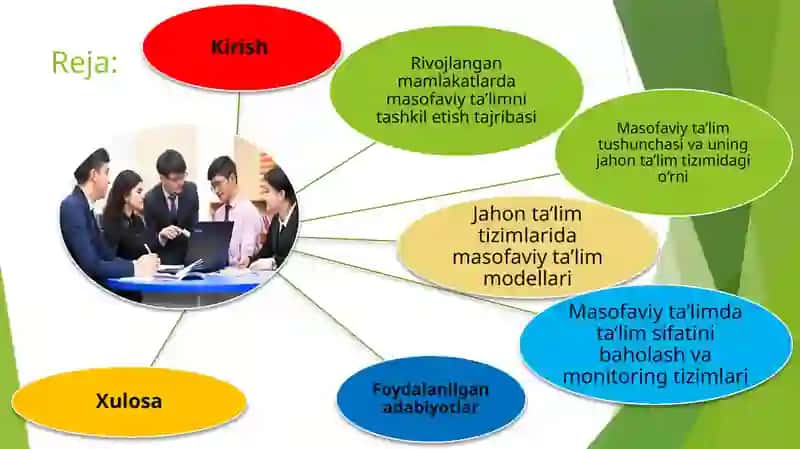 Reja:

Kirish

Rivojlangan mamlakatlarda masofaviy ta'limni tashkil etish tajribasi

Masofaviy ta'lim tushunchasi va uning jahon ta'lim tizimidagi o'rni

Jahon ta'lim tizimlarida masofaviy ta'lim modellari

Masofaviy ta'limda ta'lim sifatini baholash va monitoring tizimlari

Foydalanilgan adabiyotlar

Xulosa